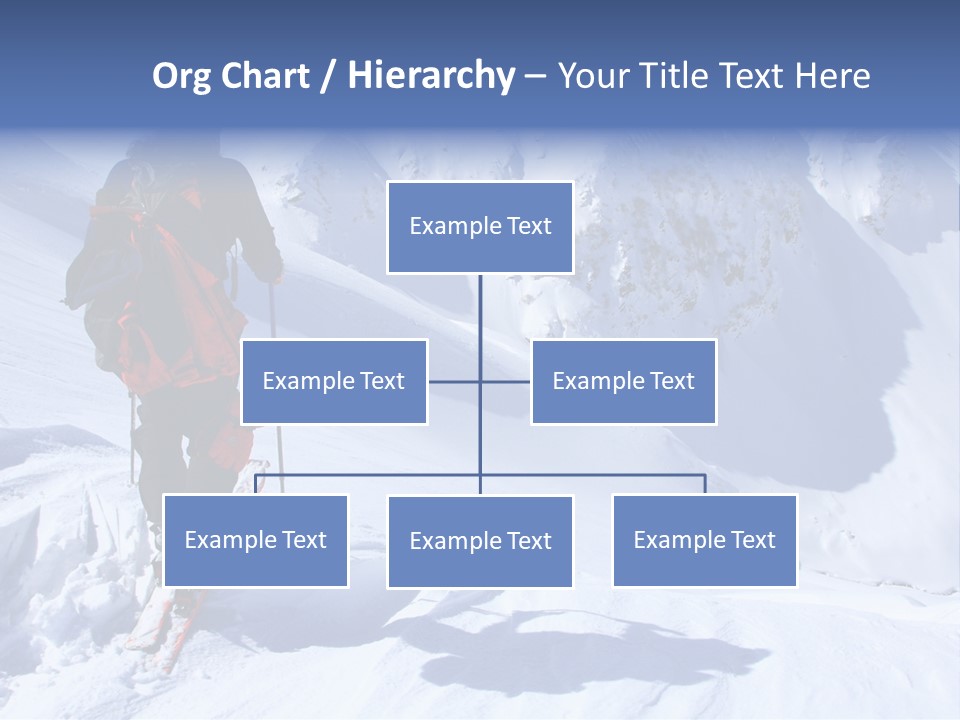 Org Chart / Hierarchy – Your Title Text Here

Example Text

Example Text

Example Text

Example Text

Example Text

Example Text